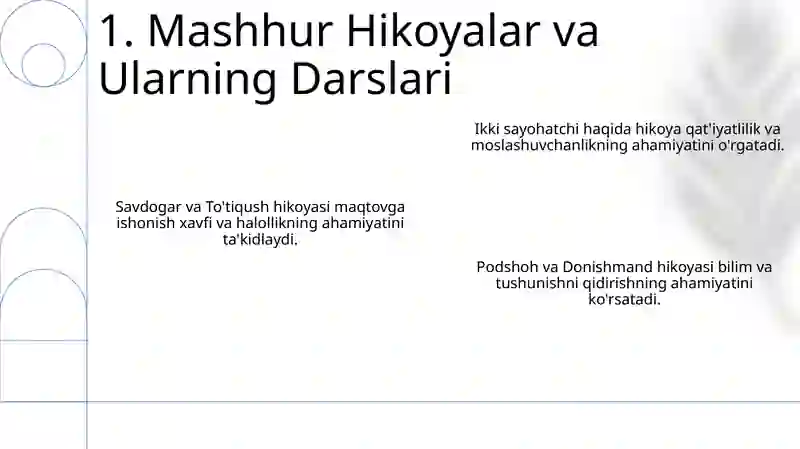 1. Mashhur Hikoyalar va Ularning Darslari

Ikki sayohatchi haqida hikoya qat'iyatlilik va moslashuvchanlikning ahamiyatini o'rgatadi.

Savdogar va To'tiqush hikoyasi maqtovga ishonish xavfi va halollikning ahamiyatini ta'kidlaydi.

Podshoh va Donishmand hikoyasi bilim va tushunishni qidirishning ahamiyatini ko'rsatadi.